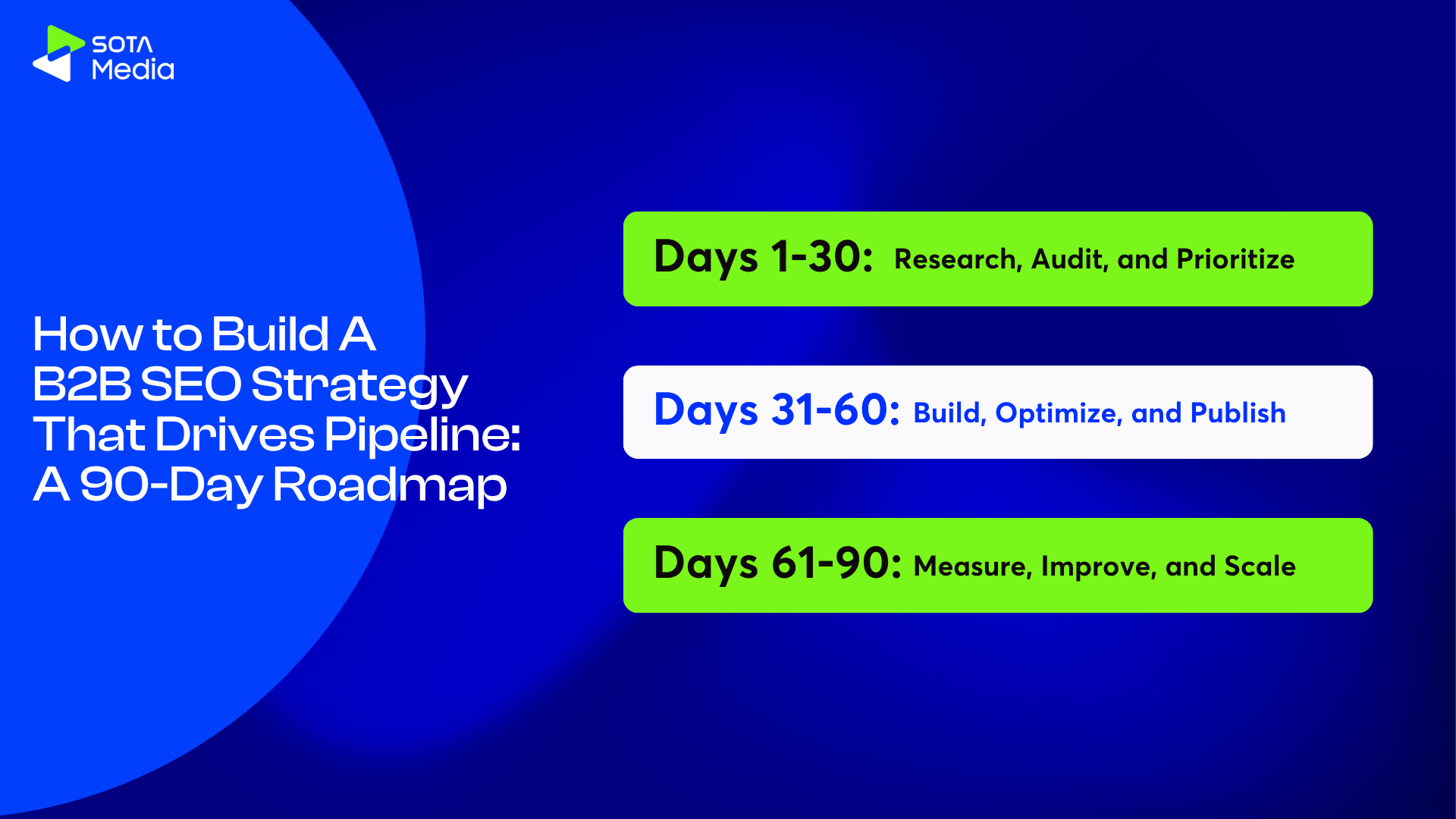 SOTA
Media

How to Build A B2B SEO Strategy That Drives Pipeline: A 90-Day Roadmap

Days 1-30: Research, Audit, and Prioritize

Days 31-60: Build, Optimize, and Publish

Days 61-90: Measure, Improve, and Scale